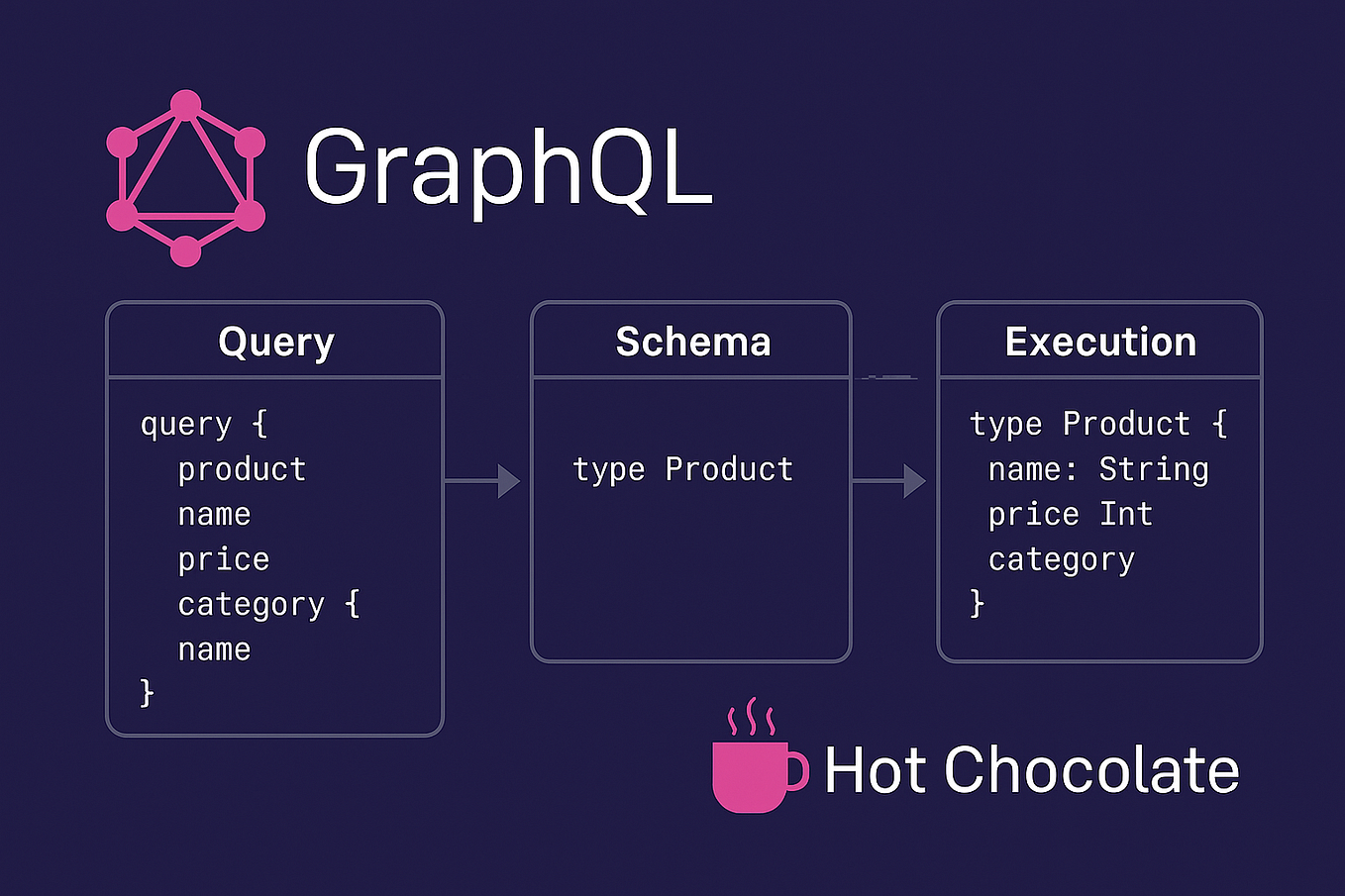 GraphQL

Query

query {
product
name
price
category {
name
}

Schema

type Product

Execution

type Product {
name: String
price Int
category
}

Hot Chocolate